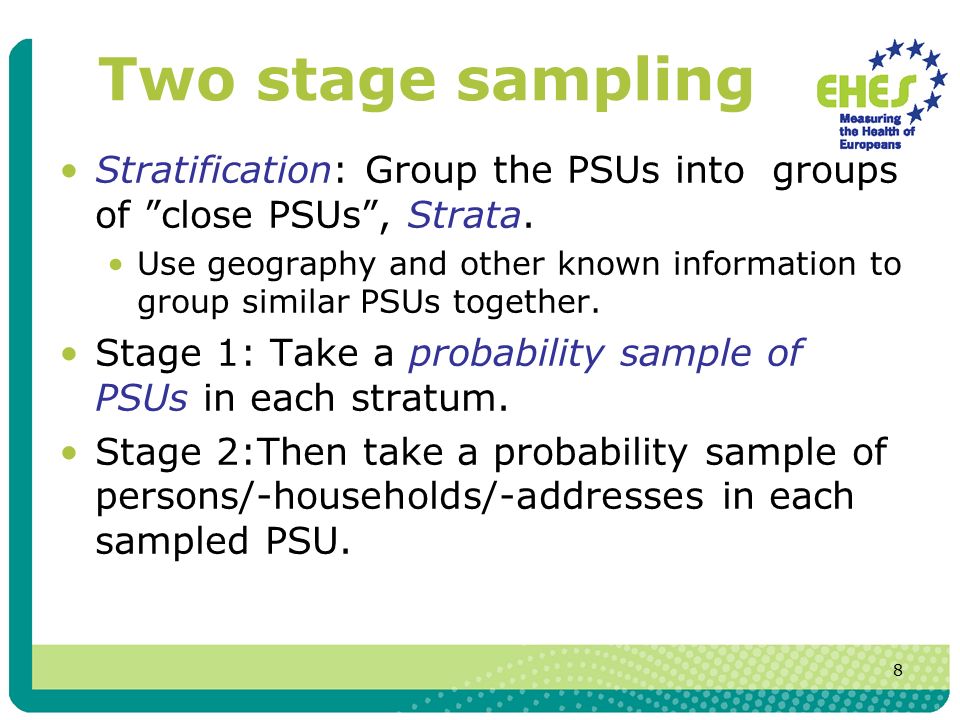 Two stage sampling

EHES
Measuring the Health of Europeans

• Stratification: Group the PSUs into groups of ”close PSUs”, Strata.
  • Use geography and other known information to group similar PSUs together.
• Stage 1: Take a probability sample of PSUs in each stratum.
• Stage 2:Then take a probability sample of persons/-households/-addresses in each sampled PSU.

8